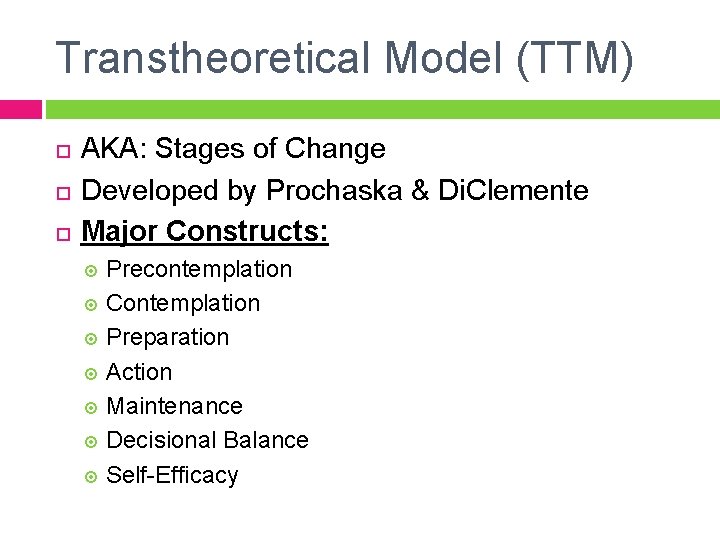 Transtheoretical Model (TTM)

AKA: Stages of Change

Developed by Prochaska & DiClemente

Major Constructs:

Precontemplation

Contemplation

Preparation

Action

Maintenance

Decisional Balance

Self-Efficacy